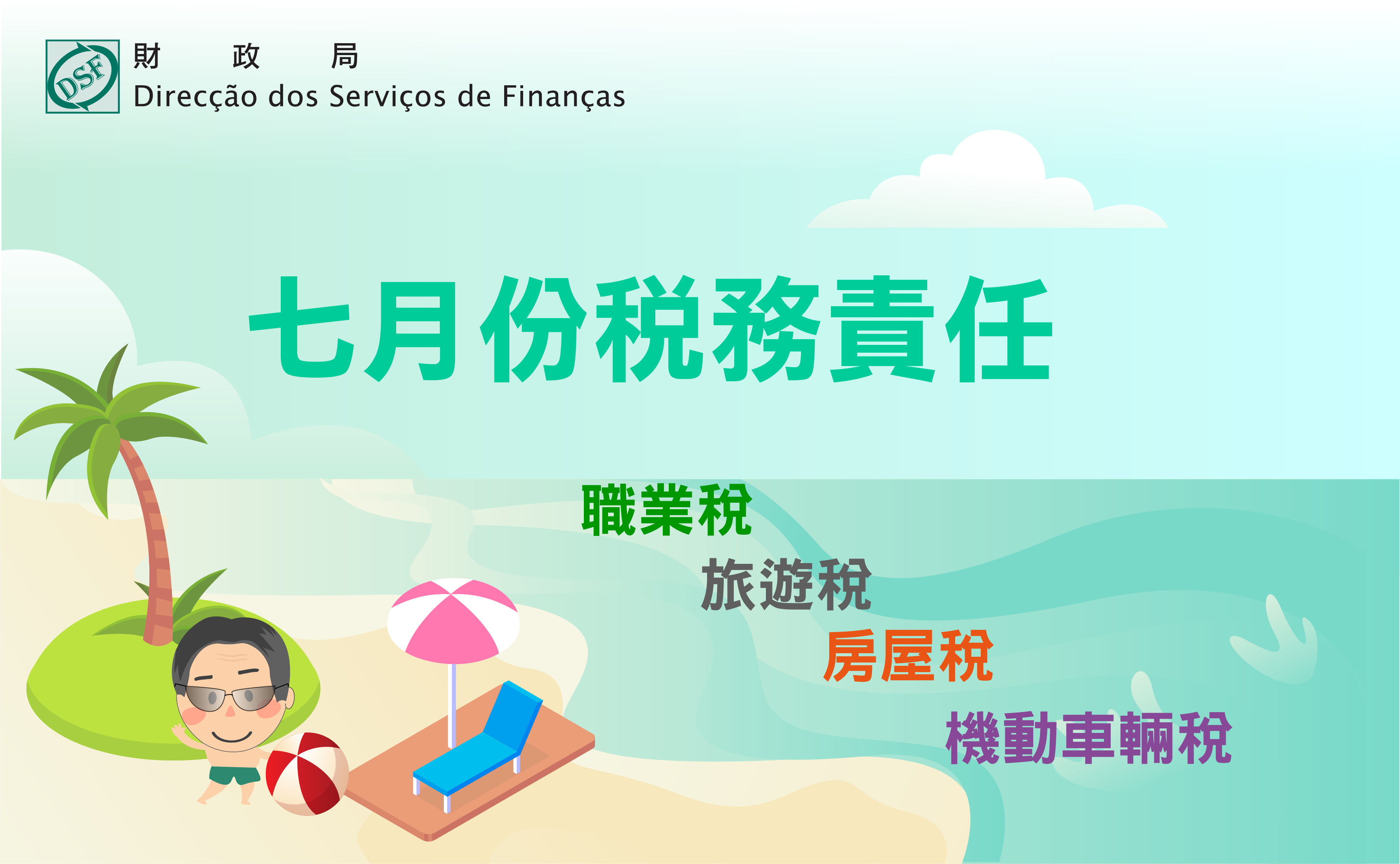 DSF
財 政 局
Direcção dos Serviços de Finanças

七月份稅務責任

職業稅
旅遊稅
房屋稅
機動車輛稅